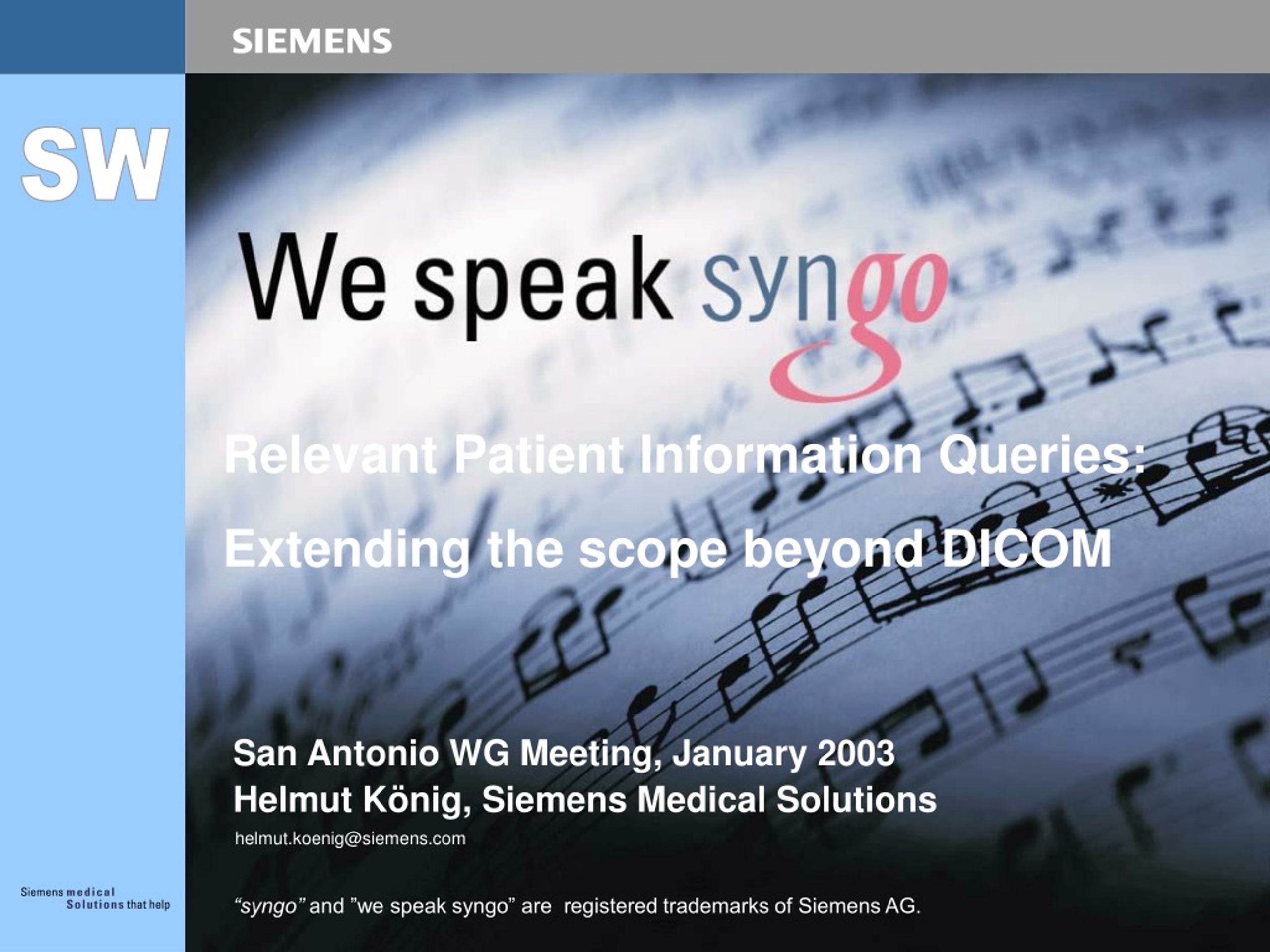 SIEMENS

SW

We speak syngo

Relevant Patient Information Queries:

Extending the scope beyond DICOM

San Antonio WG Meeting, January 2003
Helmut König, Siemens Medical Solutions
helmut.koenig@siemens.com

Siemens medical Solutions that help

“syngo” and ”we speak syngo” are registered trademarks of Siemens AG.